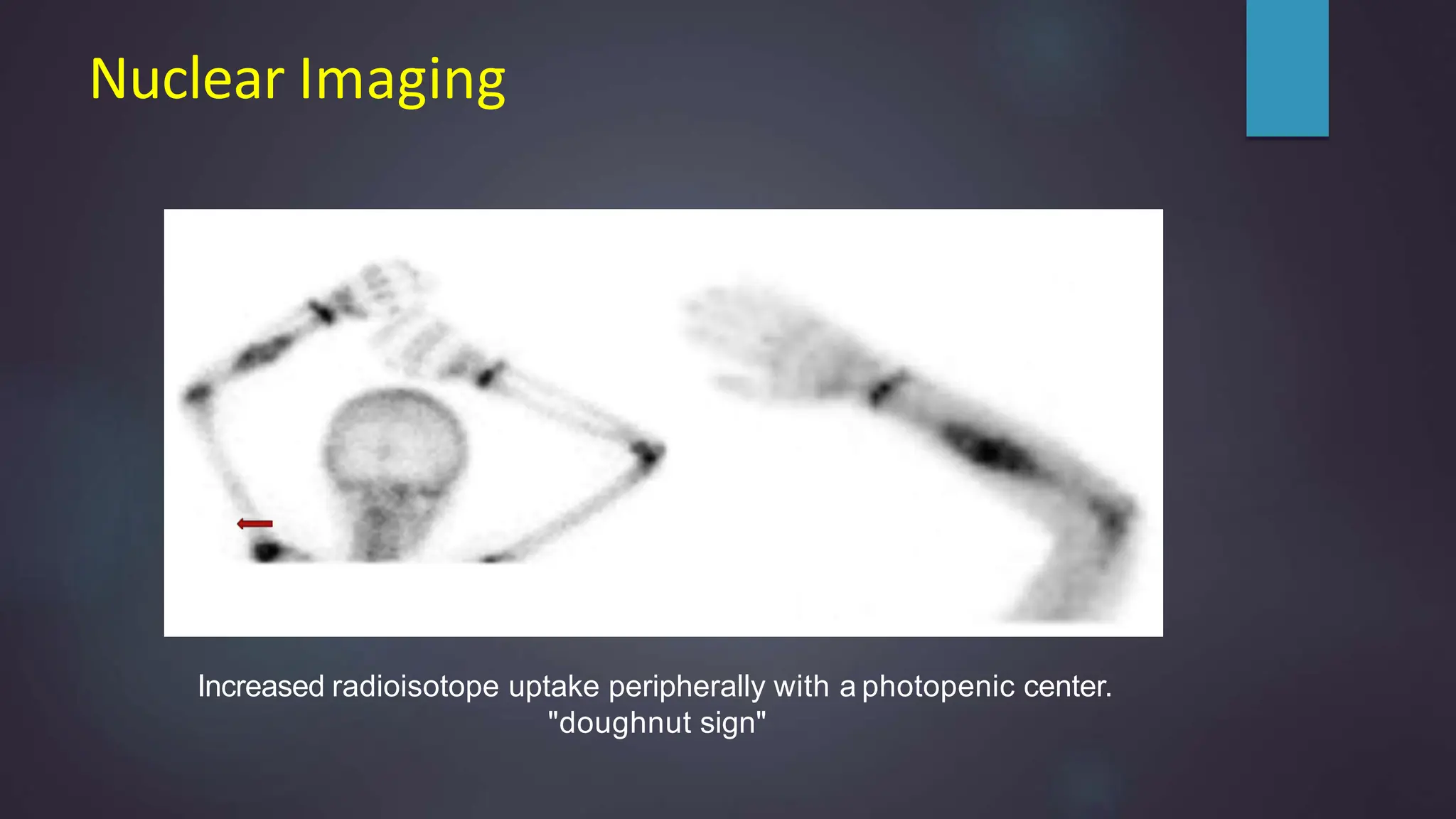 Nuclear Imaging

Increased radioisotope uptake peripherally with a photopenic center. "doughnut sign"